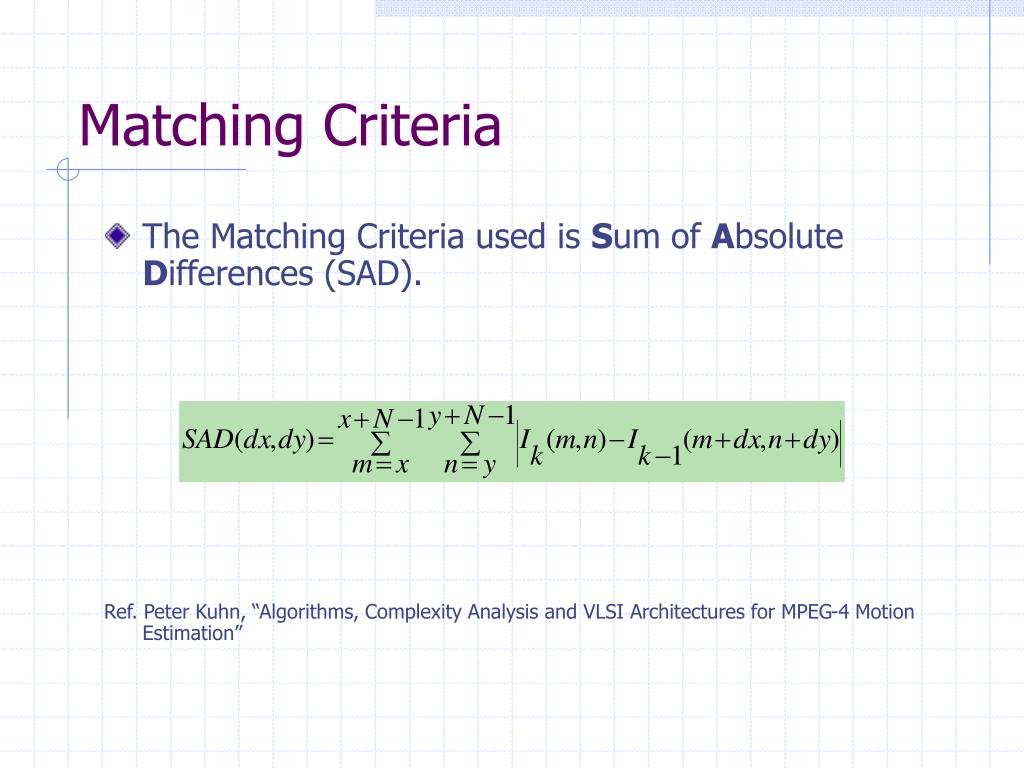 Matching Criteria

The Matching Criteria used is Sum of Absolute Differences (SAD).

$SAD(dx,dy)=\sum_{m=x}^{x+N-1}\sum_{n=y}^{y+N-1}\left|I_k(m,n)-I_{k-1}(m+dx,n+dy)\right|$

Ref. Peter Kuhn, “Algorithms, Complexity Analysis and VLSI Architectures for MPEG-4 Motion Estimation”